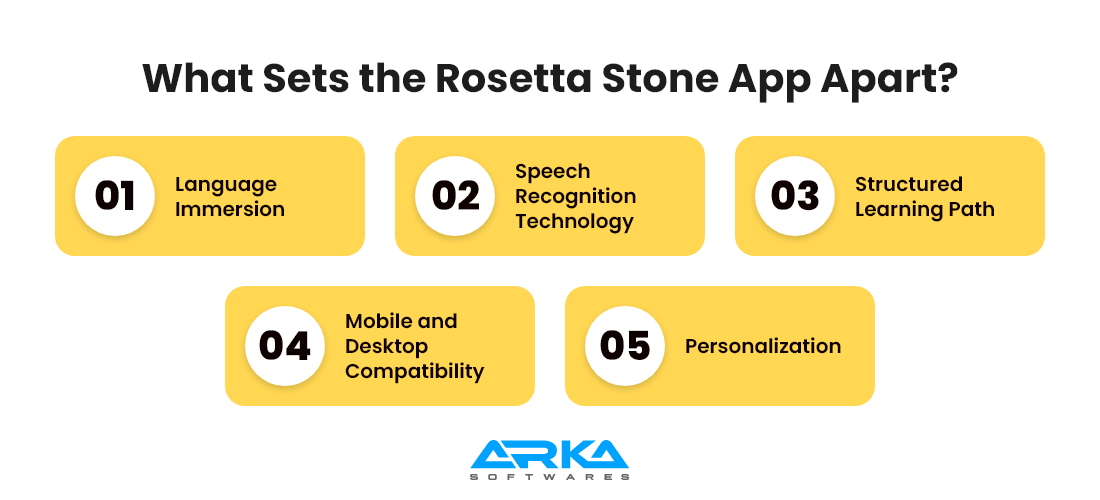 What Sets the Rosetta Stone App Apart?

01 Language Immersion

02 Speech Recognition Technology

03 Structured Learning Path

04 Mobile and Desktop Compatibility

05 Personalization

ARKA
SOFTWARES